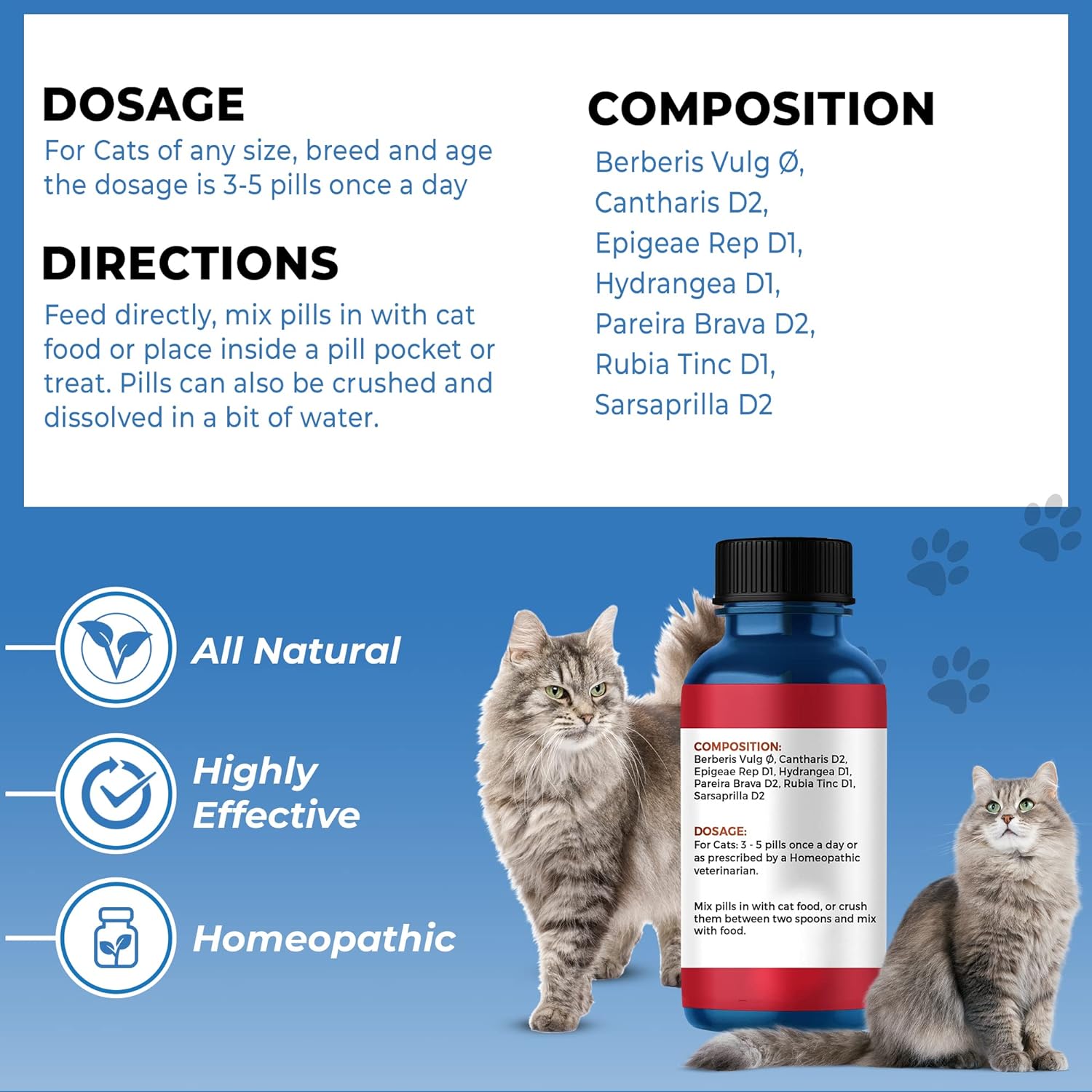 DOSAGE

For Cats of any size, breed and age the dosage is 3-5 pills once a day

DIRECTIONS

Feed directly, mix pills in with cat food or place inside a pill pocket or treat. Pills can also be crushed and dissolved in a bit of water.

COMPOSITION

Berberis Vulg Ø,
Cantharis D2,
Epigeae Rep D1,
Hydrangea D1,
Pareira Brava D2,
Rubia Tinc D1,
Sarsaprilla D2

All Natural

Highly Effective

Homeopathic

COMPOSITION:
Berberis Vulg Ø, Cantharis D2, Epigeae Rep D1, Hydrangea D1, Pareira Brava D2, Rubia Tinc D1, Sarsaprilla D2

DOSAGE:
For Cats: 3 - 5 pills once a day or as prescribed by a Homeopathic veterinarian.

Mix pills in with cat food, or crush them between two spoons and mix with food.